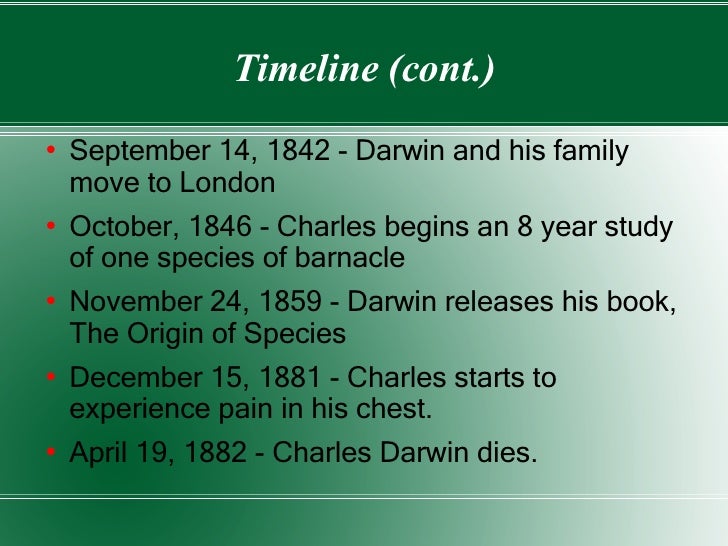 Timeline (cont.)

• September 14, 1842 - Darwin and his family move to London

• October, 1846 - Charles begins an 8 year study of one species of barnacle

• November 24, 1859 - Darwin releases his book, The Origin of Species

• December 15, 1881 - Charles starts to experience pain in his chest.

• April 19, 1882 - Charles Darwin dies.